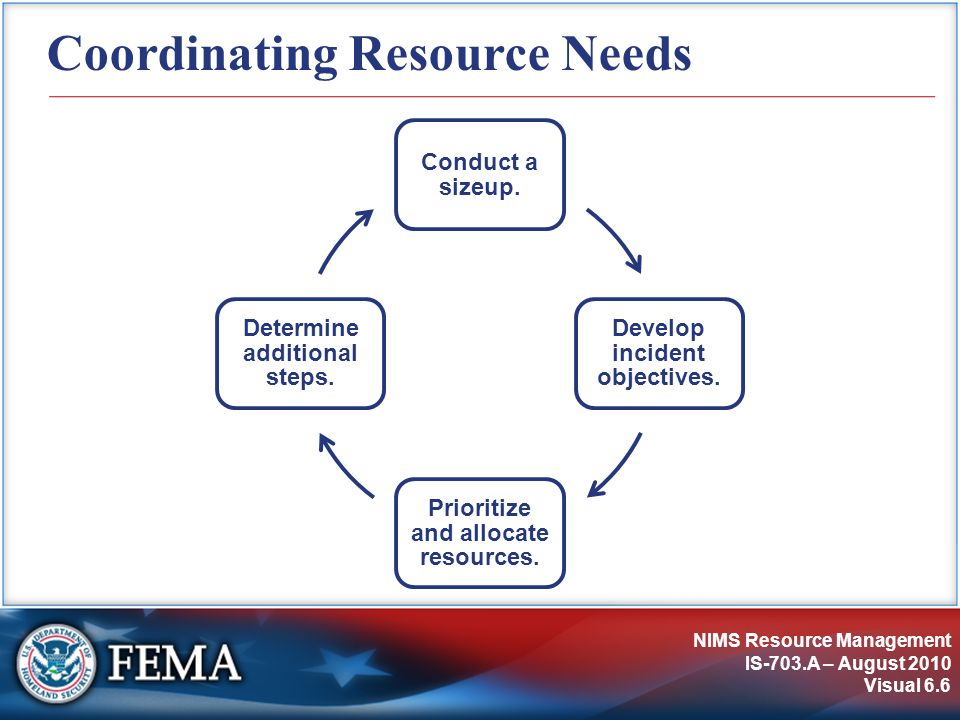 Coordinating Resource Needs

Conduct a sizeup.

Develop incident objectives.

Prioritize and allocate resources.

Determine additional steps.

U.S. DEPARTMENT OF HOMELAND SECURITY

FEMA

NIMS Resource Management
IS-703.A – August 2010
Visual 6.6